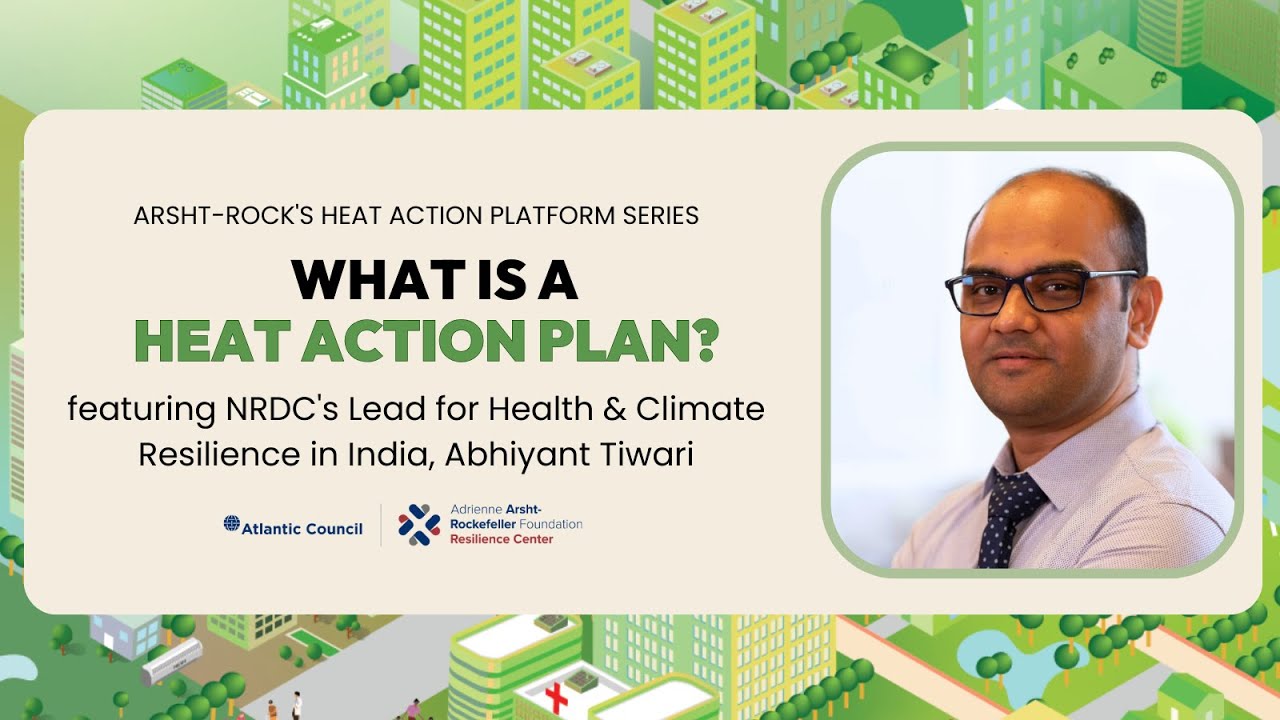 ARSHT-ROCK'S HEAT ACTION PLATFORM SERIES

WHAT IS A
HEAT ACTION PLAN?

featuring NRDC's Lead for Health & Climate Resilience in India, Abhiyant Tiwari

Atlantic Council

Adrienne Arsht-Rockefeller Foundation
Resilience Center